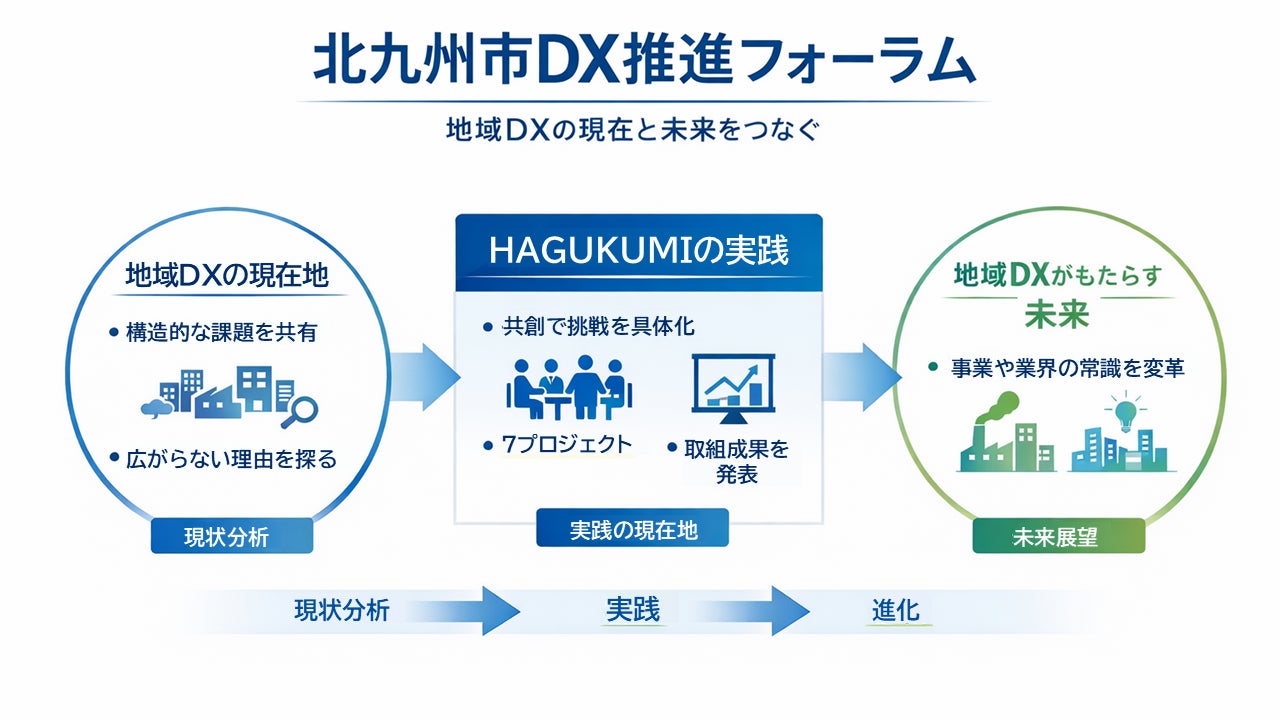 北九州市DX推進フォーラム

地域DXの現在と未来をつなぐ

地域DXの現在地

• 構造的な課題を共有

• 広がらない理由を探る

現状分析

HAGUKUMIの実践

• 共創で挑戦を具体化

• 7プロジェクト

• 取組成果を発表

実践の現在地

地域DXがもたらす未来

• 事業や業界の常識を変革

未来展望

現状分析

実践

進化